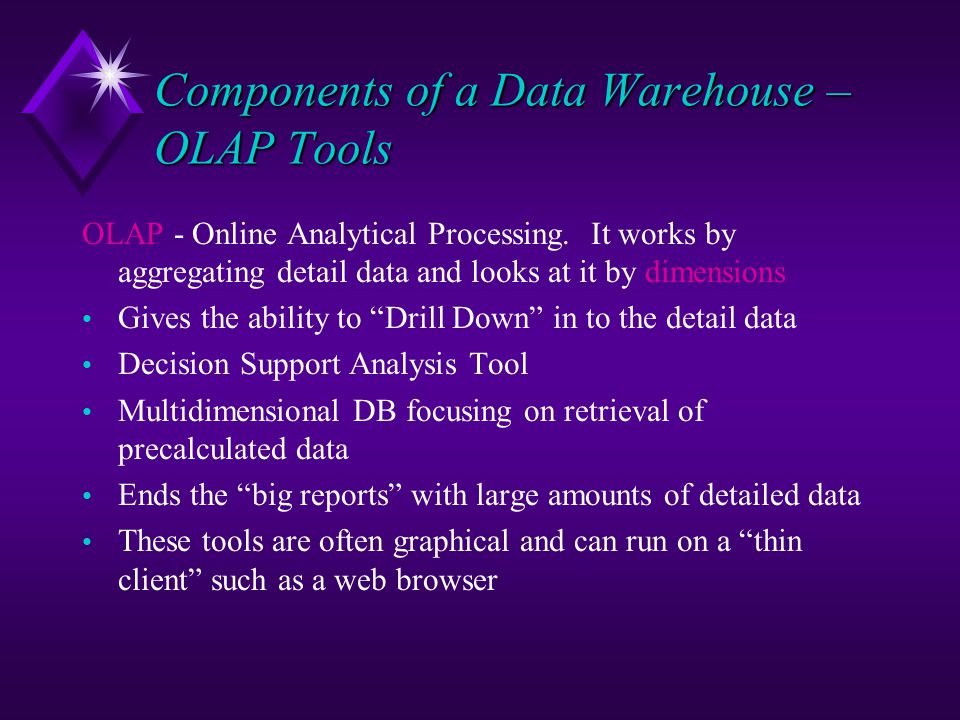 Components of a Data Warehouse – OLAP Tools

OLAP - Online Analytical Processing. It works by aggregating detail data and looks at it by dimensions

• Gives the ability to “Drill Down” in to the detail data
• Decision Support Analysis Tool
• Multidimensional DB focusing on retrieval of precalculated data
• Ends the “big reports” with large amounts of detailed data
• These tools are often graphical and can run on a “thin client” such as a web browser